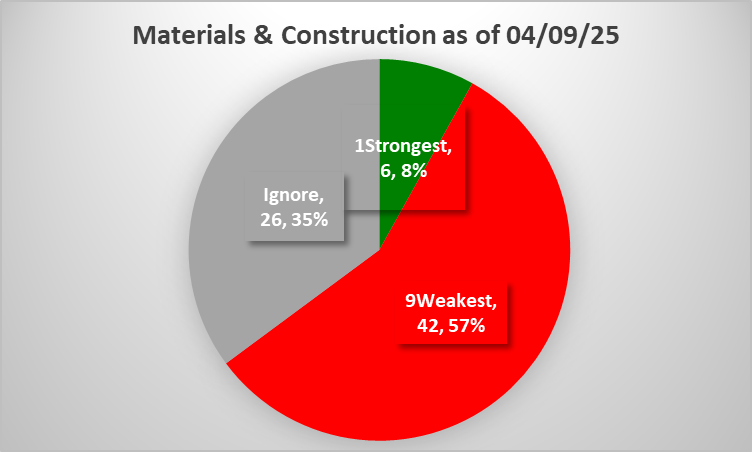 Materials & Construction as of 04/09/25

1Strongest, 6, 8%

Ignore, 26, 35%

9Weakest, 42, 57%